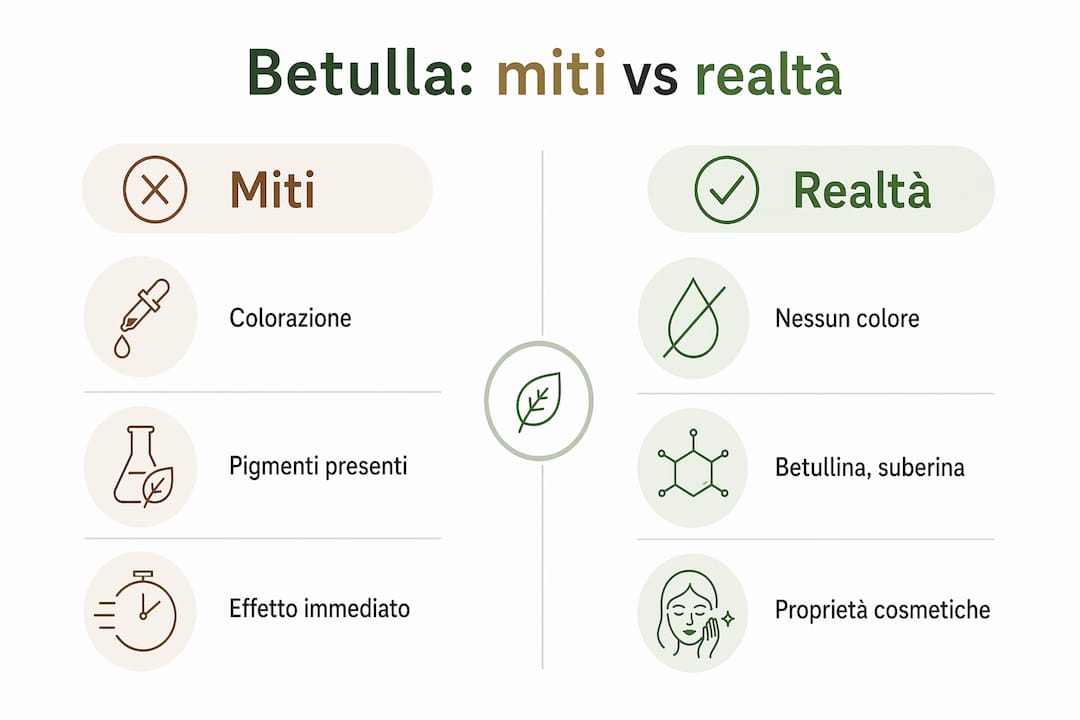 Betulla: miti vs realtà

Miti

Colorazione

Pigmenti presenti

Effetto immediato

Realtà

Nessun colore

Betullina, suberina

Proprietà cosmetiche